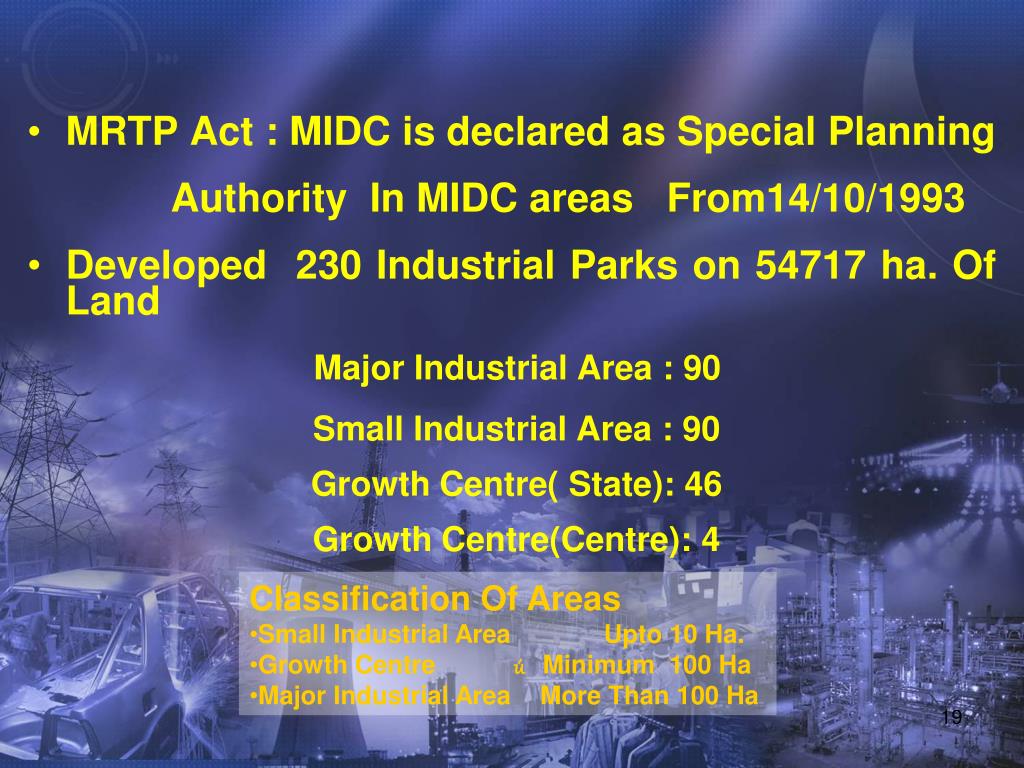 • MRTP Act : MIDC is declared as Special Planning Authority In MIDC areas From14/10/1993

• Developed 230 Industrial Parks on 54717 ha. Of Land

Major Industrial Area : 90

Small Industrial Area : 90

Growth Centre( State): 46

Growth Centre(Centre): 4

Classification Of Areas
•Small Industrial Area Upto 10 Ha.
•Growth Centre Minimum 100 Ha
•Major Industrial Area More Than 100 Ha

19